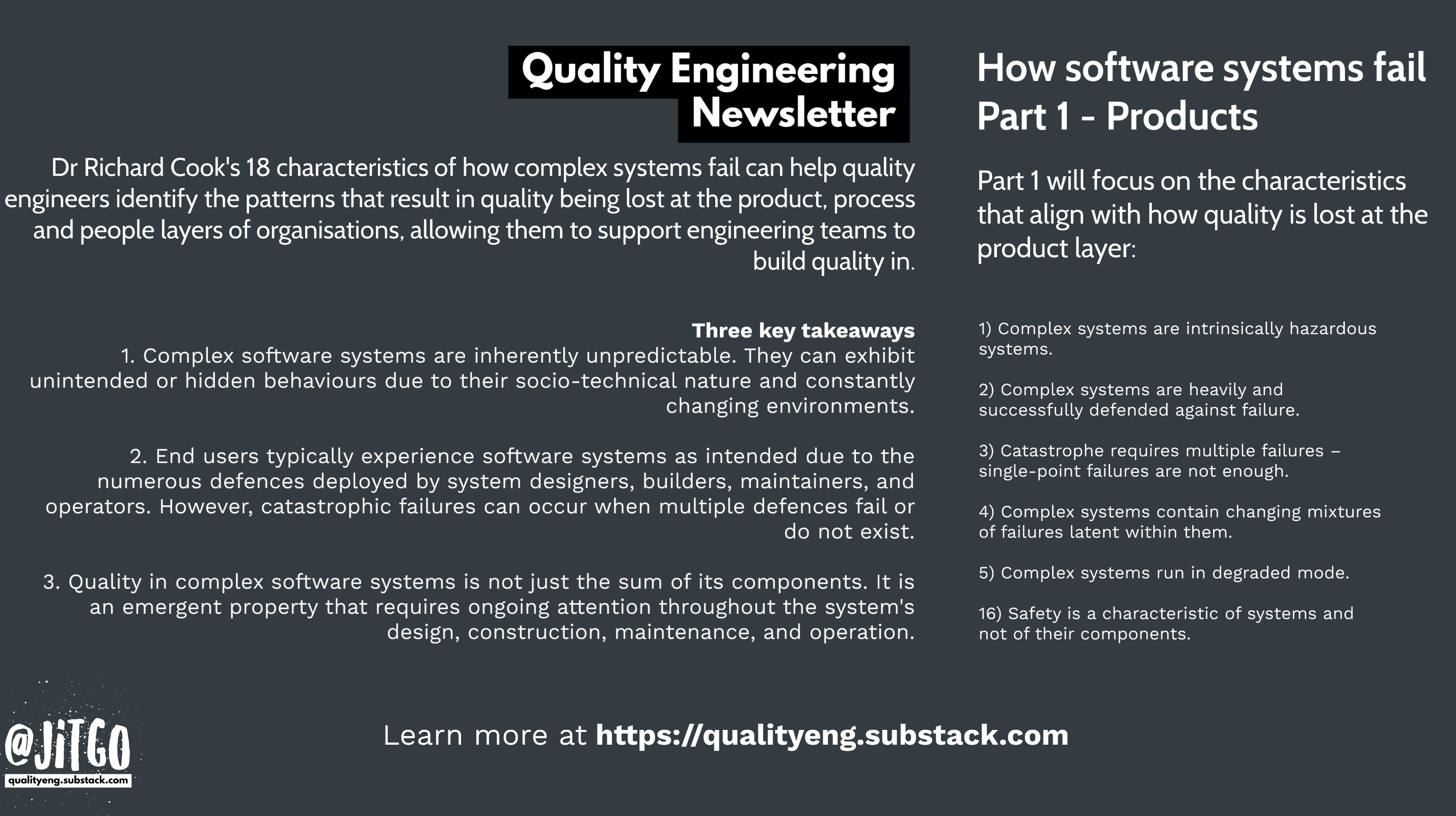 Quality Engineering Newsletter

Dr Richard Cook's 18 characteristics of how complex systems fail can help quality engineers identify the patterns that result in quality being lost at the product, process and people layers of organisations, allowing them to support engineering teams to build quality in.

Three key takeaways
1. Complex software systems are inherently unpredictable. They can exhibit unintended or hidden behaviours due to their socio-technical nature and constantly changing environments.

2. End users typically experience software systems as intended due to the numerous defences deployed by system designers, builders, maintainers, and operators. However, catastrophic failures can occur when multiple defences fail or do not exist.

3. Quality in complex software systems is not just the sum of its components. It is an emergent property that requires ongoing attention throughout the system's design, construction, maintenance, and operation.

How software systems fail Part 1 - Products

Part 1 will focus on the characteristics that align with how quality is lost at the product layer:

1) Complex systems are intrinsically hazardous systems.

2) Complex systems are heavily and successfully defended against failure.

3) Catastrophe requires multiple failures – single-point failures are not enough.

4) Complex systems contain changing mixtures of failures latent within them.

5) Complex systems run in degraded mode.

16) Safety is a characteristic of systems and not of their components.

@JiTGO
qualityeng.substack.com

Learn more at https://qualityeng.substack.com